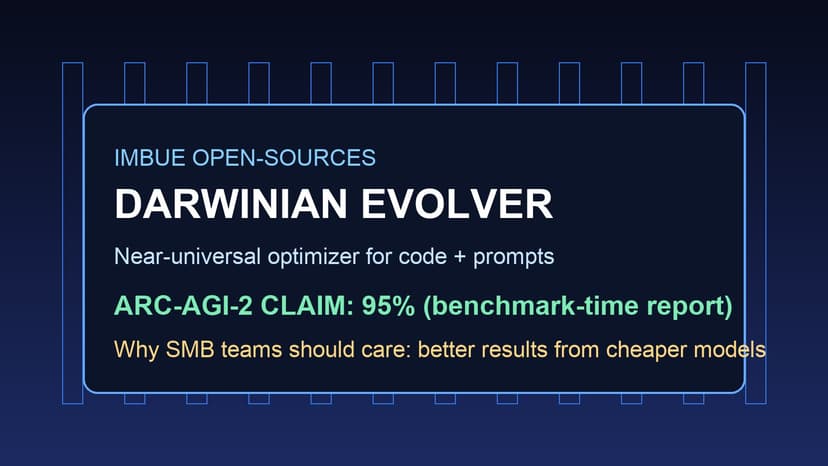 IMBUE OPEN-SOURCES

DARWINIAN EVOLVER

Near-universal optimizer for code + prompts

ARC-AGI-2 CLAIM: 95% (benchmark-time report)

Why SMB teams should care: better results from cheaper models